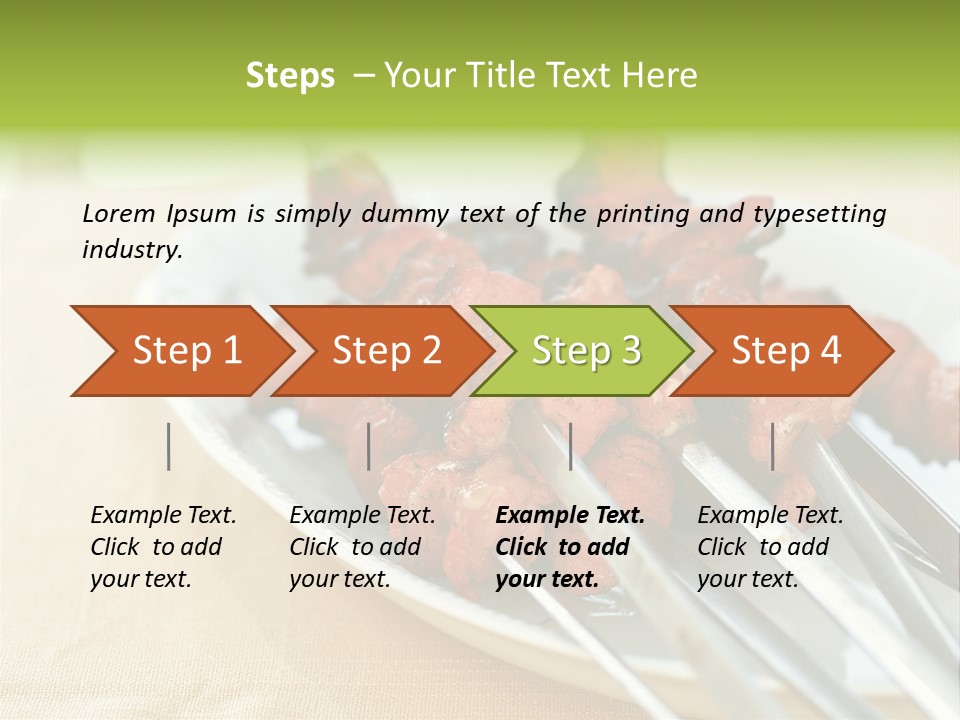 Steps – Your Title Text Here

Lorem Ipsum is simply dummy text of the printing and typesetting industry.

Step 1

Step 2

Step 3

Step 4

Example Text. Click to add your text.

Example Text. Click to add your text.

Example Text. Click to add your text.

Example Text. Click to add your text.